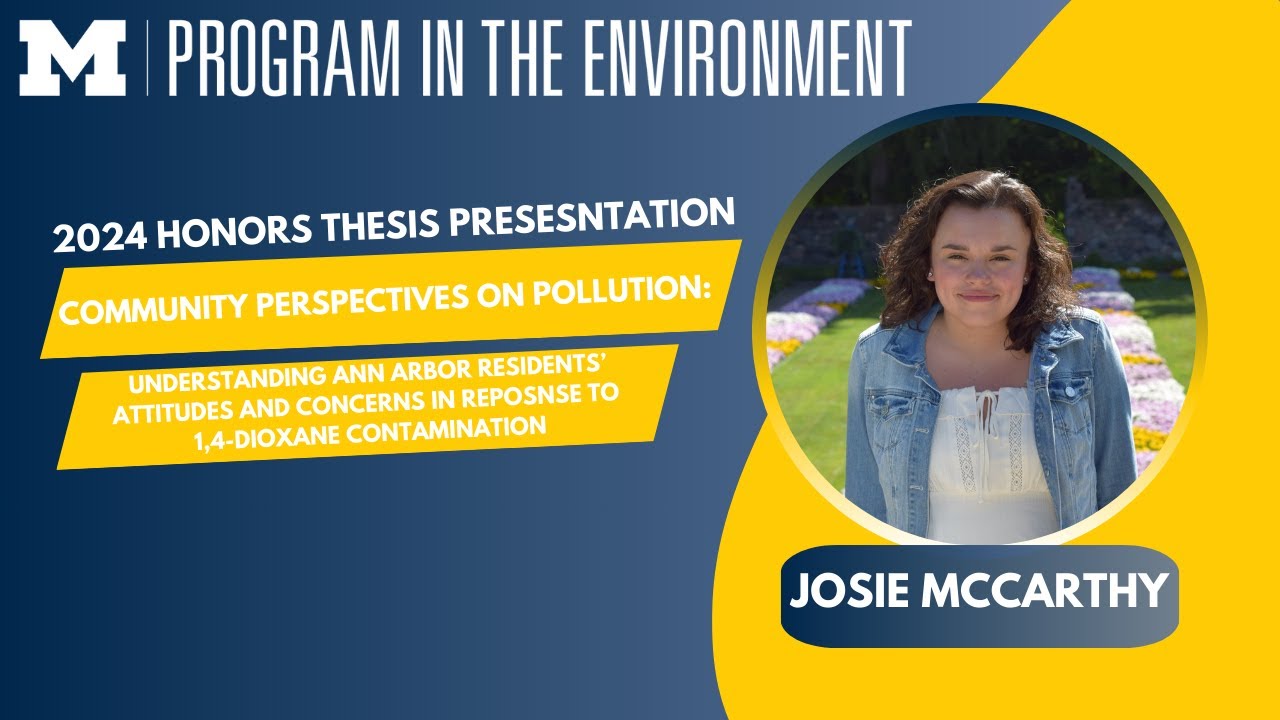 M | PROGRAM IN THE ENVIRONMENT

2024 HONORS THESIS PRESESNTATION

COMMUNITY PERSPECTIVES ON POLLUTION:

UNDERSTANDING ANN ARBOR RESIDENTS' ATTITUDES AND CONCERNS IN REPOSNSE TO 1,4-DIOXANE CONTAMINATION

JOSIE MCCARTHY